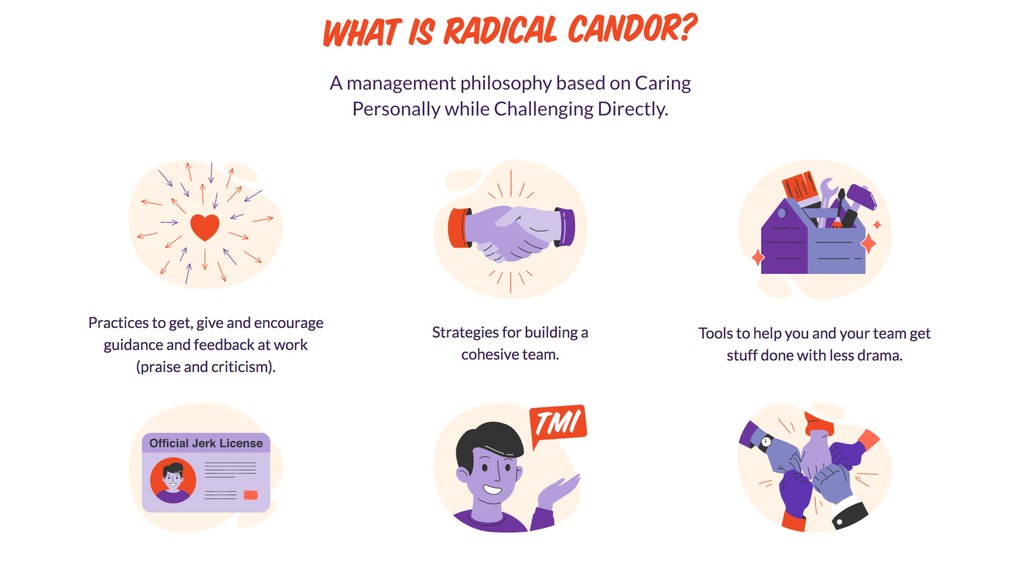 WHAT IS RADICAL CANDOR?

A management philosophy based on Caring Personally while Challenging Directly.

Practices to get, give and encourage guidance and feedback at work (praise and criticism).

Strategies for building a cohesive team.

Tools to help you and your team get stuff done with less drama.

Official Jerk License

TMI